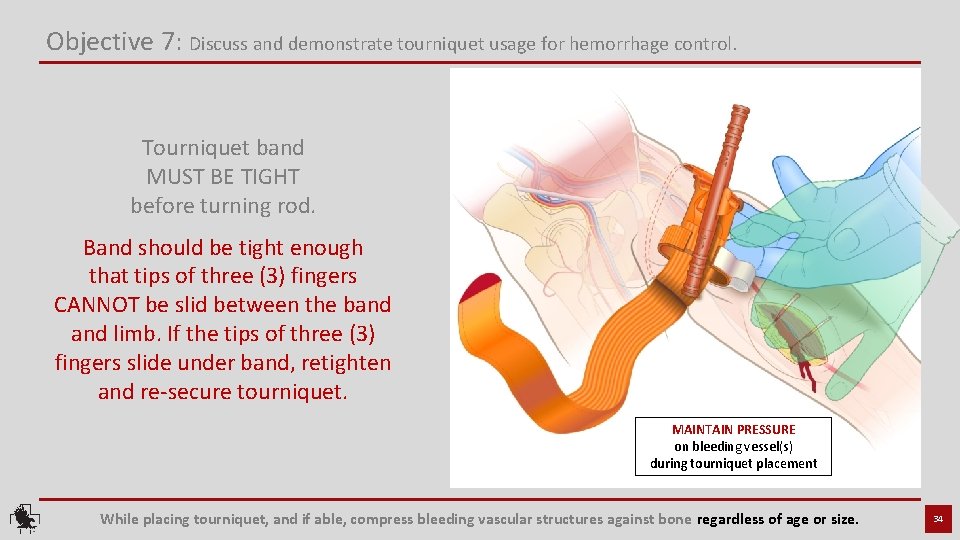 Objective 7: Discuss and demonstrate tourniquet usage for hemorrhage control.

Tourniquet band MUST BE TIGHT before turning rod.

Band should be tight enough that tips of three (3) fingers CANNOT be slid between the band and limb. If the tips of three (3) fingers slide under band, retighten and re-secure tourniquet.

MAINTAIN PRESSURE on bleeding vessel(s) during tourniquet placement

While placing tourniquet, and if able, compress bleeding vascular structures against bone regardless of age or size.

34